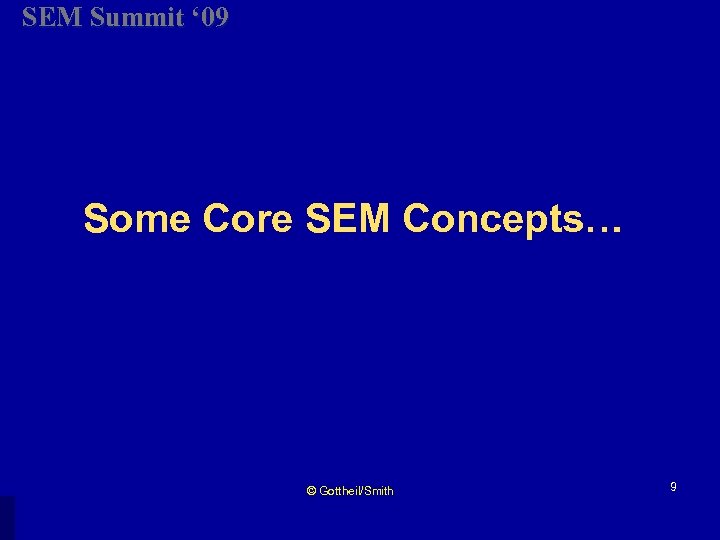 SEM Summit ‘09

Some Core SEM Concepts…

© Gottheil/Smith

9